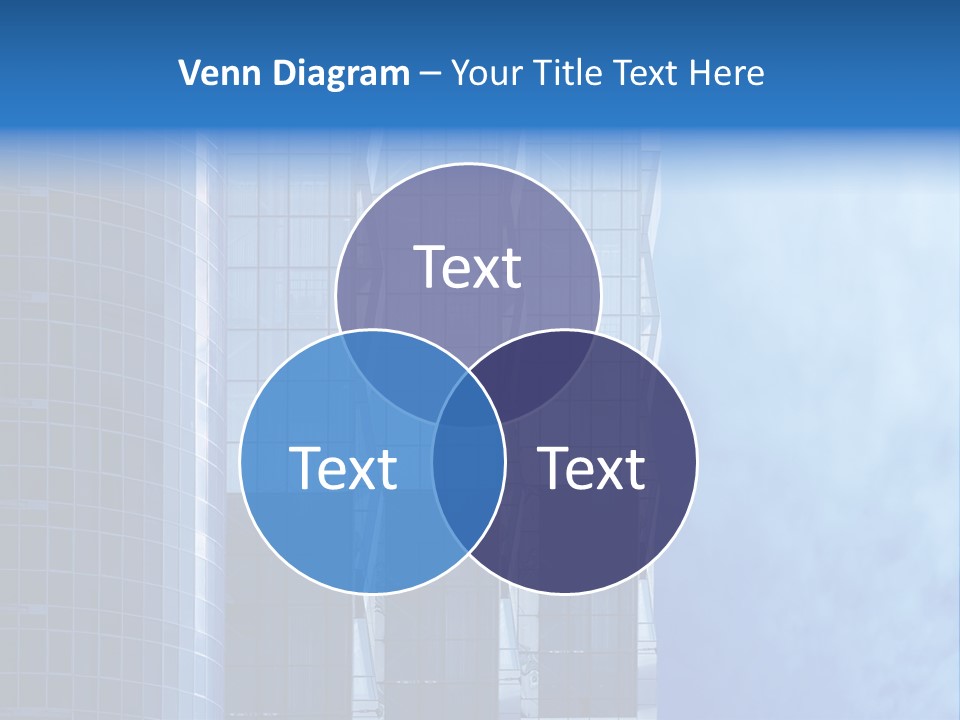 Venn Diagram – Your Title Text Here

Text

Text

Text